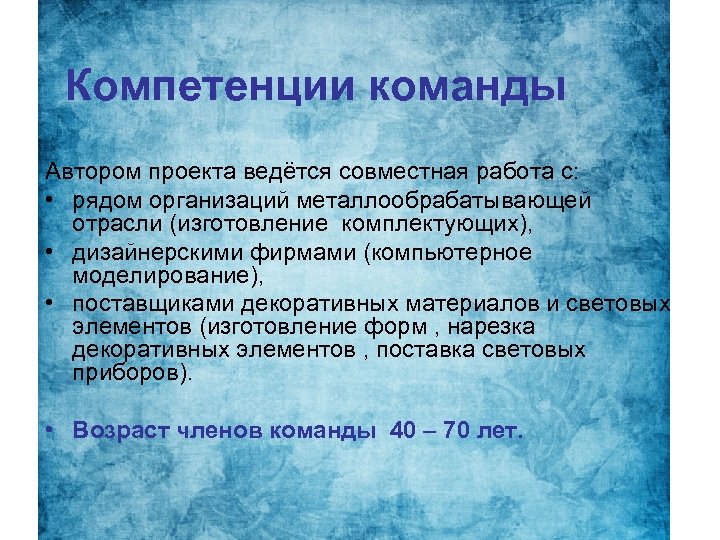 Компетенции команды

Автором проекта ведётся совместная работа с:
• рядом организаций металлообрабатывающей отрасли (изготовление комплектующих),
• дизайнерскими фирмами (компьютерное моделирование),
• поставщиками декоративных материалов и световых элементов (изготовление форм , нарезка декоративных элементов , поставка световых приборов).

• Возраст членов команды 40 – 70 лет.